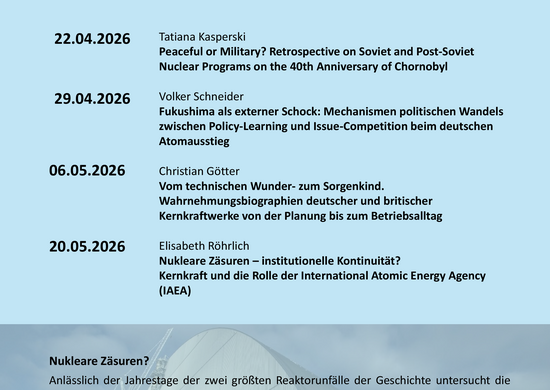 22.04.2026
Tatiana Kasperski
Peaceful or Military? Retrospective on Soviet and Post-Soviet Nuclear Programs on the 40th Anniversary of Chornobyl

29.04.2026
Volker Schneider
Fukushima als externer Schock: Mechanismen politischen Wandels zwischen Policy-Learning und Issue-Competition beim deutschen Atomausstieg

06.05.2026
Christian Götter
Vom technischen Wunder- zum Sorgenkind. Wahrnehmungsbiographien deutscher und britischer Kernkraftwerke von der Planung bis zum Betriebsalltag

20.05.2026
Elisabeth Röhrlich
Nukleare Zäsuren – institutionelle Kontinuität? Kernkraft und die Rolle der International Atomic Energy Agency (IAEA)

Nukleare Zäsuren?
Anlässlich der Jahrestage der zwei größten Reaktorunfälle der Geschichte untersucht die